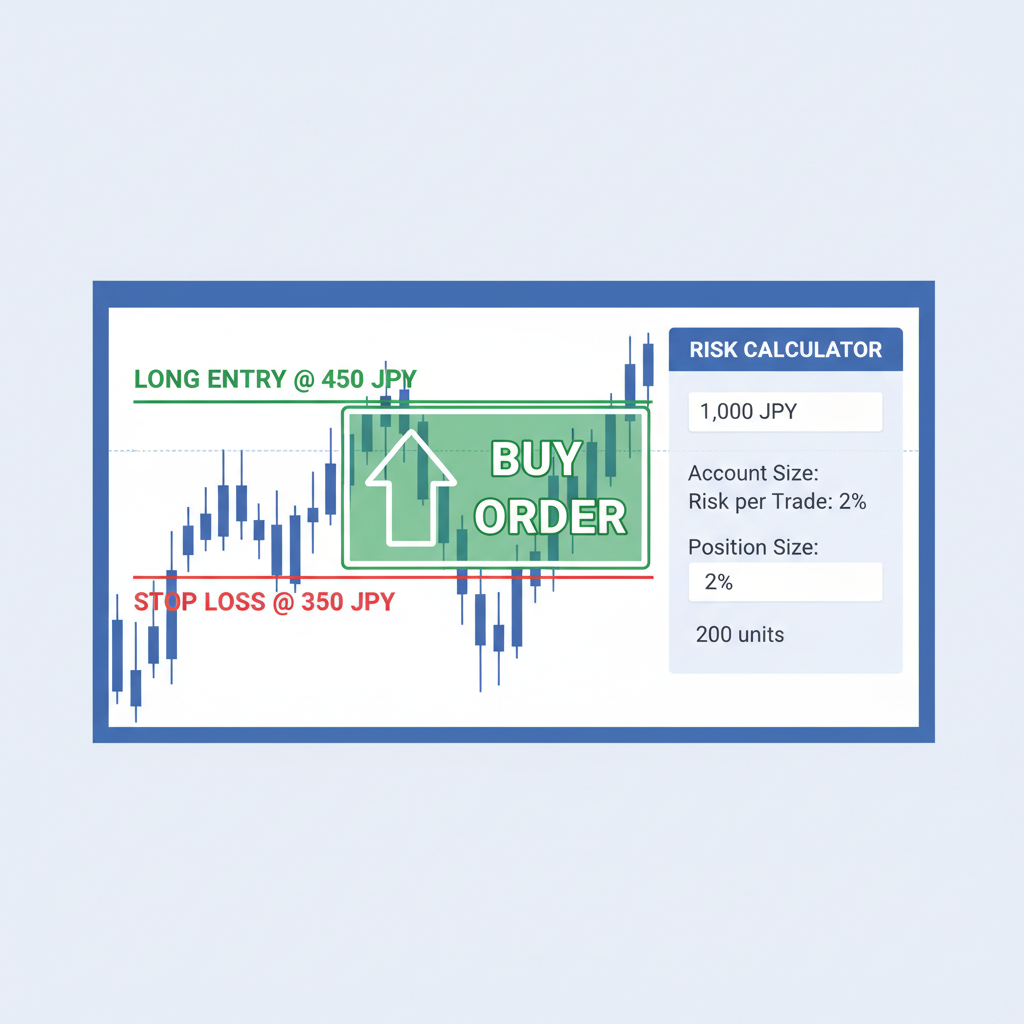 LONG ENTRY @ 450 JPY

BUY ORDER

STOP LOSS @ 350 JPY

RISK CALCULATOR

1,000 JPY

Account Size:
Risk per Trade: 2%

Position Size:

2%

200 units